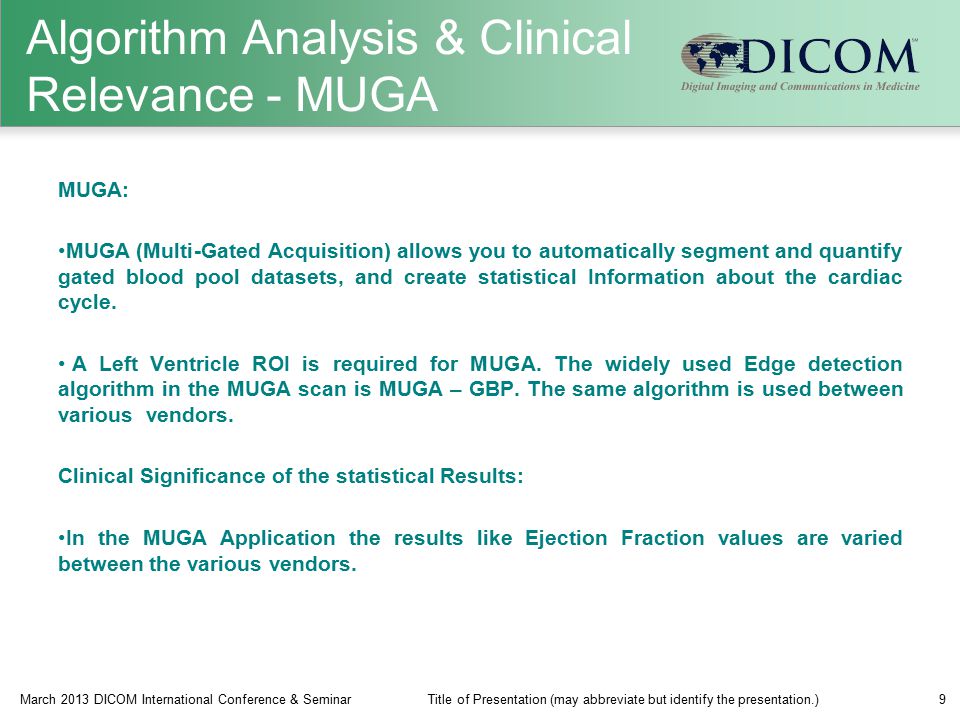 Algorithm Analysis & Clinical Relevance - MUGA

DICOM
Digital Imaging and Communications in Medicine

MUGA:

•MUGA (Multi-Gated Acquisition) allows you to automatically segment and quantify gated blood pool datasets, and create statistical Information about the cardiac cycle.

• A Left Ventricle ROI is required for MUGA. The widely used Edge detection algorithm in the MUGA scan is MUGA – GBP. The same algorithm is used between various vendors.

Clinical Significance of the statistical Results:

•In the MUGA Application the results like Ejection Fraction values are varied between the various vendors.

March 2013 DICOM International Conference & Seminar Title of Presentation (may abbreviate but identify the presentation.) 9